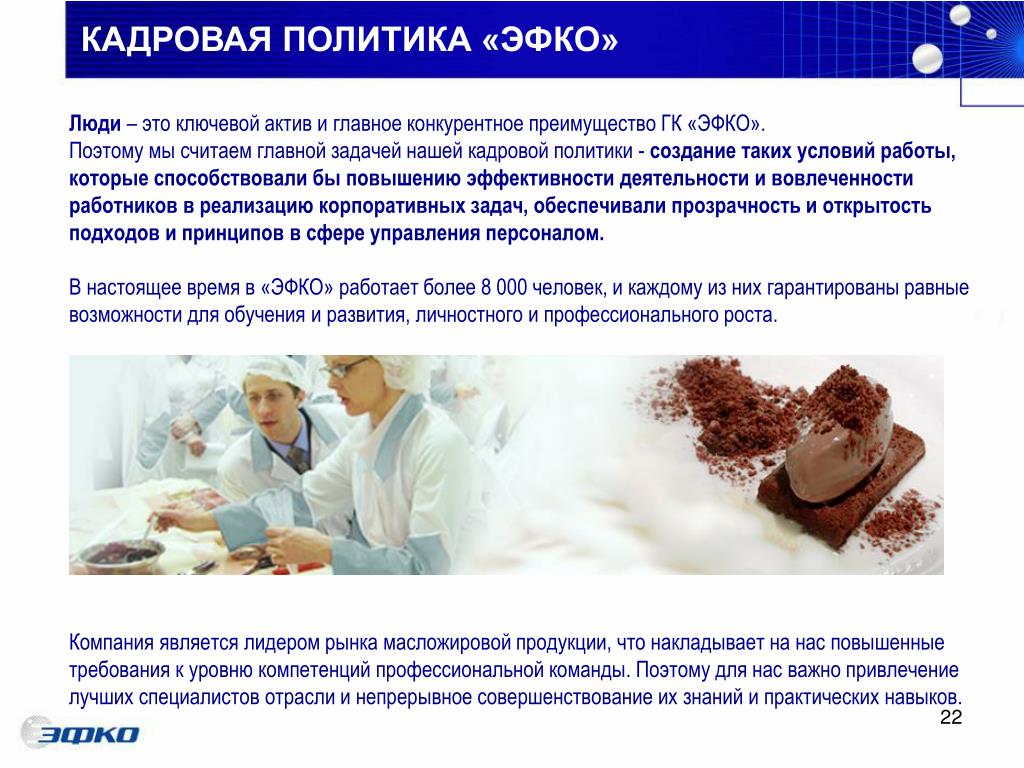 КАДРОВАЯ ПОЛИТИКА «ЭФКО»

Люди – это ключевой актив и главное конкурентное преимущество ГК «ЭФКО». Поэтому мы считаем главной задачей нашей кадровой политики - создание таких условий работы, которые способствовали бы повышению эффективности деятельности и вовлеченности работников в реализацию корпоративных задач, обеспечивали прозрачность и открытость подходов и принципов в сфере управления персоналом.

В настоящее время в «ЭФКО» работает более 8 000 человек, и каждому из них гарантированы равные возможности для обучения и развития, личностного и профессионального роста.

Компания является лидером рынка масложировой продукции, что накладывает на нас повышенные требования к уровню компетенций профессиональной команды. Поэтому для нас важно привлечение лучших специалистов отрасли и непрерывное совершенствование их знаний и практических навыков.

ЭФКО

22